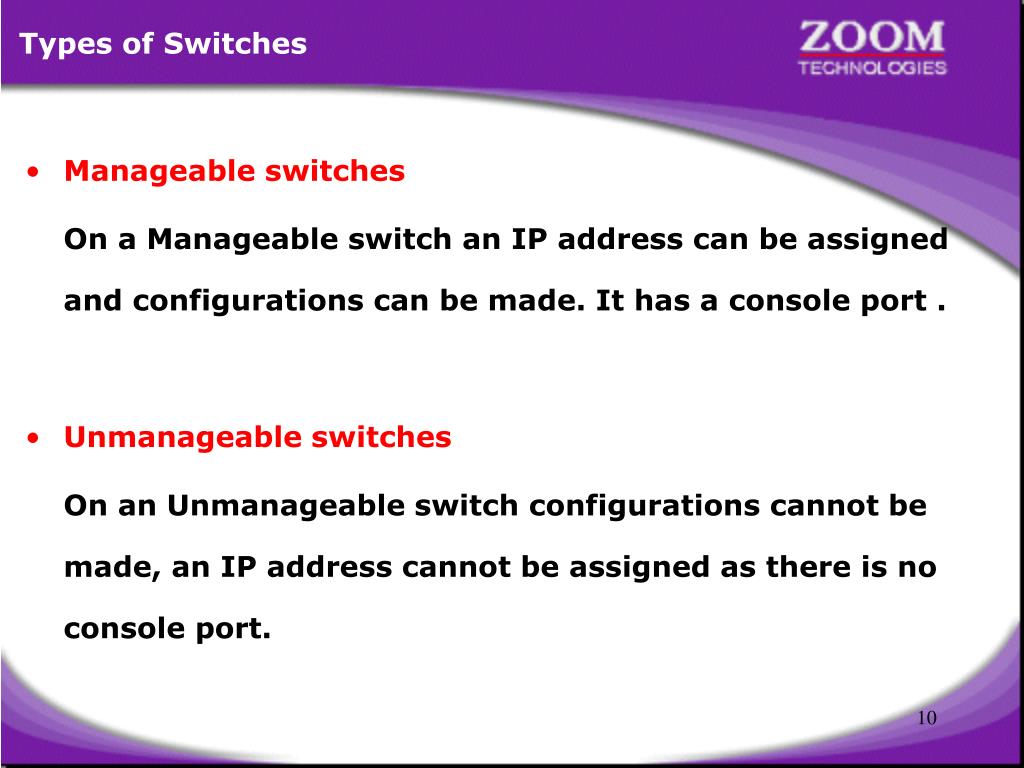 Types of Switches

ZOOM
TECHNOLOGIES

• Manageable switches

On a Manageable switch an IP address can be assigned and configurations can be made. It has a console port .

• Unmanageable switches

On an Unmanageable switch configurations cannot be made, an IP address cannot be assigned as there is no console port.

10